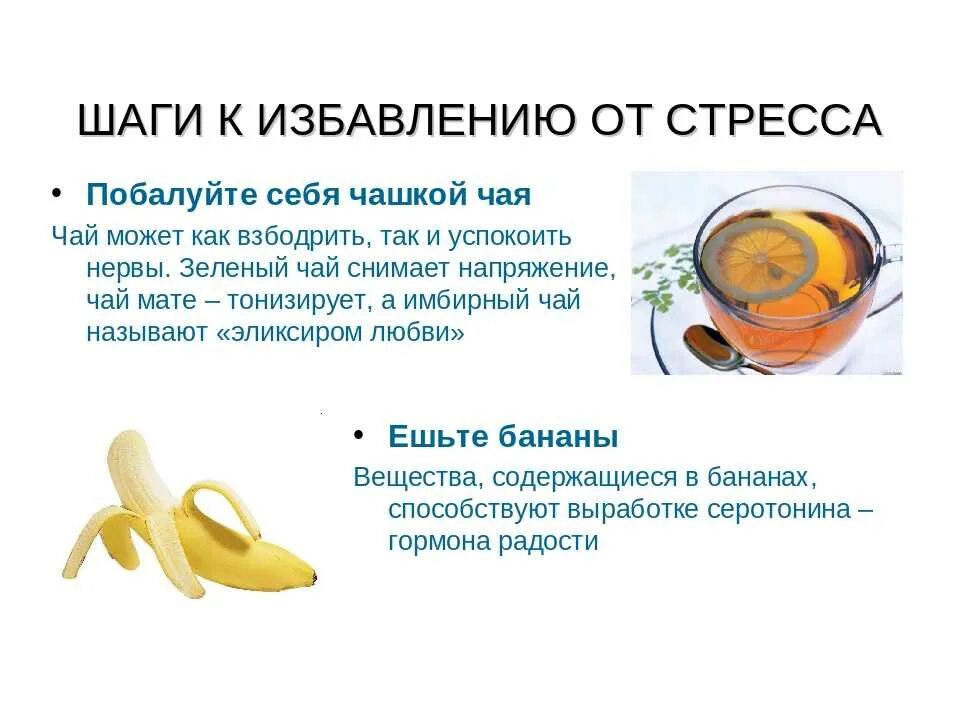 ШАГИ К ИЗБАВЛЕНИЮ ОТ СТРЕССА

• Побалуйте себя чашкой чая

Чай может как взбодрить, так и успокоить нервы. Зеленый чай снимает напряжение, чай мате – тонизирует, а имбирный чай называют «эликсиром любви»

• Ешьте бананы

Вещества, содержащиеся в бананах, способствуют выработке серотонина – гормона радости